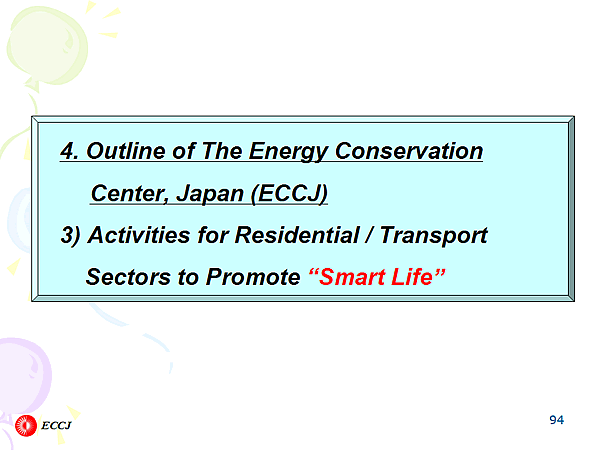 4. Outline of The Energy Conservation Center, Japan (ECCJ)

3) Activities for Residential / Transport Sectors to Promote “Smart Life”

ECCJ

94